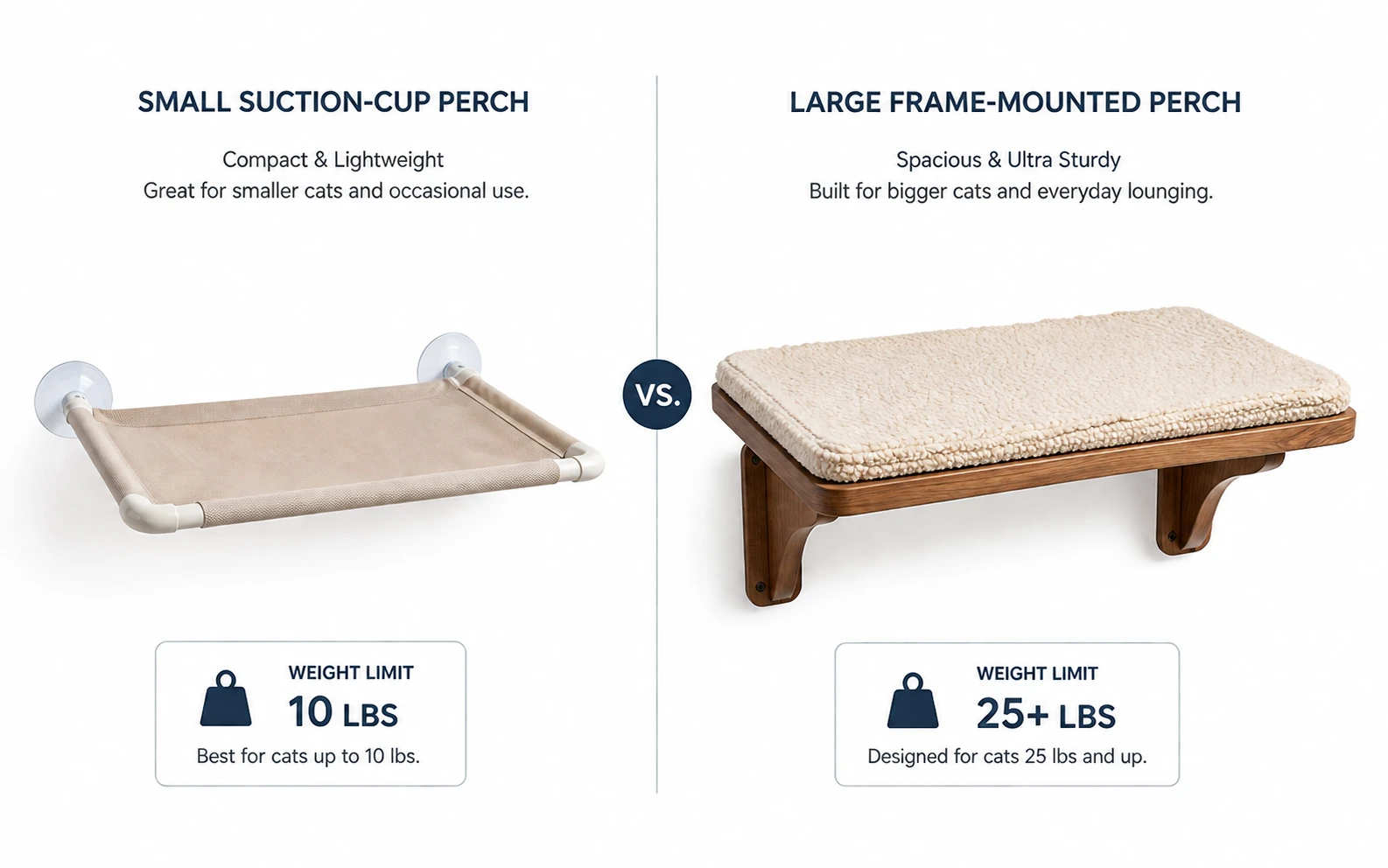 SMALL SUCTION-CUP PERCH

Compact & Lightweight
Great for smaller cats and occasional use.

WEIGHT LIMIT
10 LBS
Best for cats up to 10 lbs.

VS.

LARGE FRAME-MOUNTED PERCH

Spacious & Ultra Sturdy
Built for bigger cats and everyday lounging.

WEIGHT LIMIT
25+ LBS
Designed for cats 25 lbs and up.